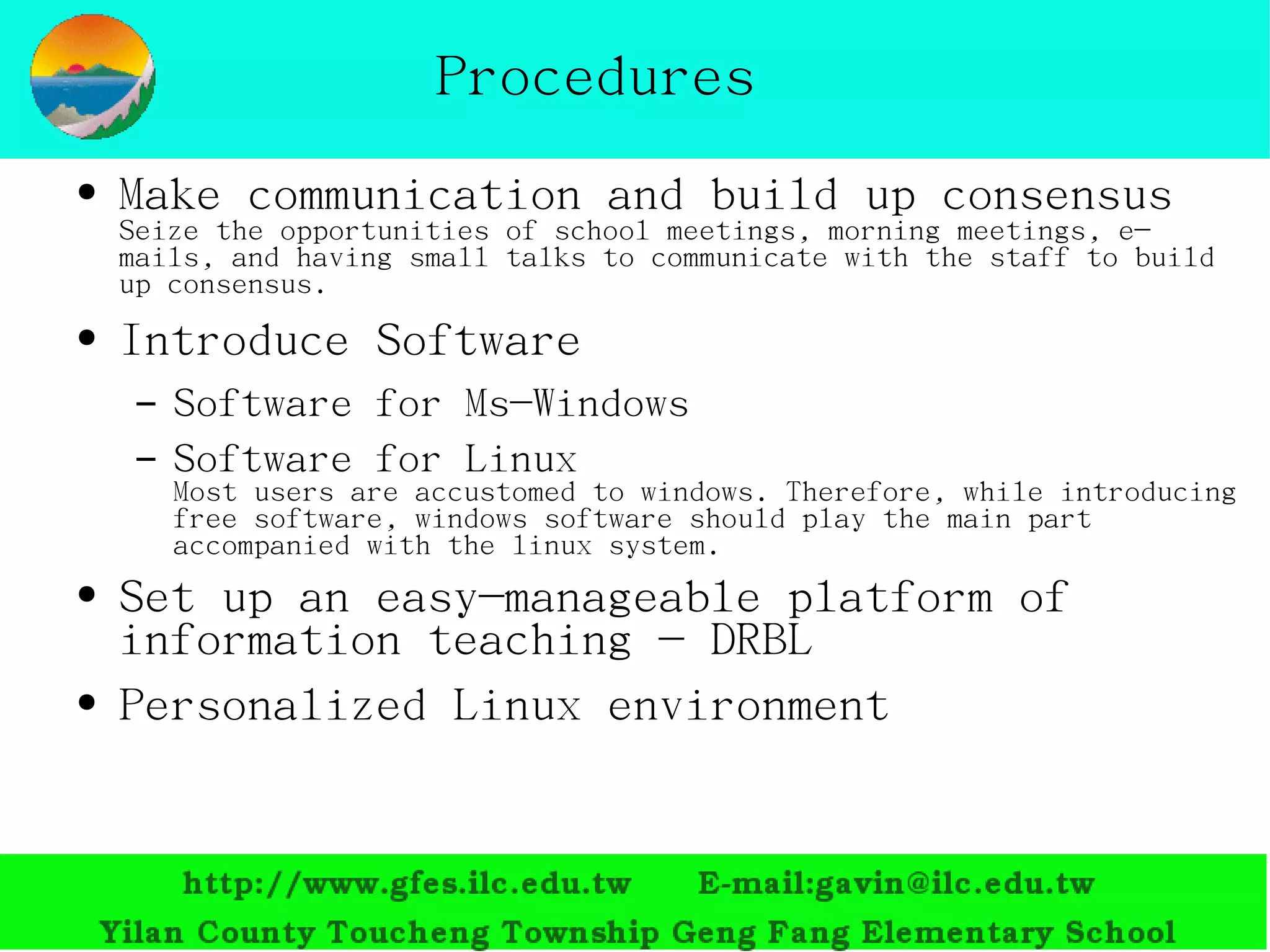 Procedures

• Make communication and build up consensus
Seize the opportunities of school meetings, morning meetings, e-mails, and having small talks to communicate with the staff to build up consensus.

• Introduce Software

– Software for Ms-Windows

– Software for Linux
Most users are accustomed to windows. Therefore, while introducing free software, windows software should play the main part accompanied with the linux system.

• Set up an easy-manageable platform of information teaching – DRBL

• Personalized Linux environment

http://www.gfes.ilc.edu.tw E-mail:gavin@ilc.edu.tw
Yilan County Toucheng Township Geng Fang Elementary School